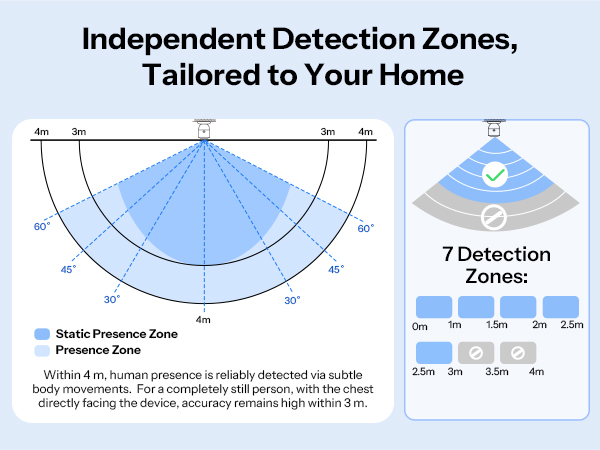 Independent Detection Zones, Tailored to Your Home

4m 3m 3m 4m

60° 60°

45° 45°

30° 30°

4m

Static Presence Zone

Presence Zone

Within 4 m, human presence is reliably detected via subtle body movements. For a completely still person, with the chest directly facing the device, accuracy remains high within 3 m.

7 Detection Zones:

0m 1m 1.5m 2m 2.5m

2.5m 3m 3.5m 4m